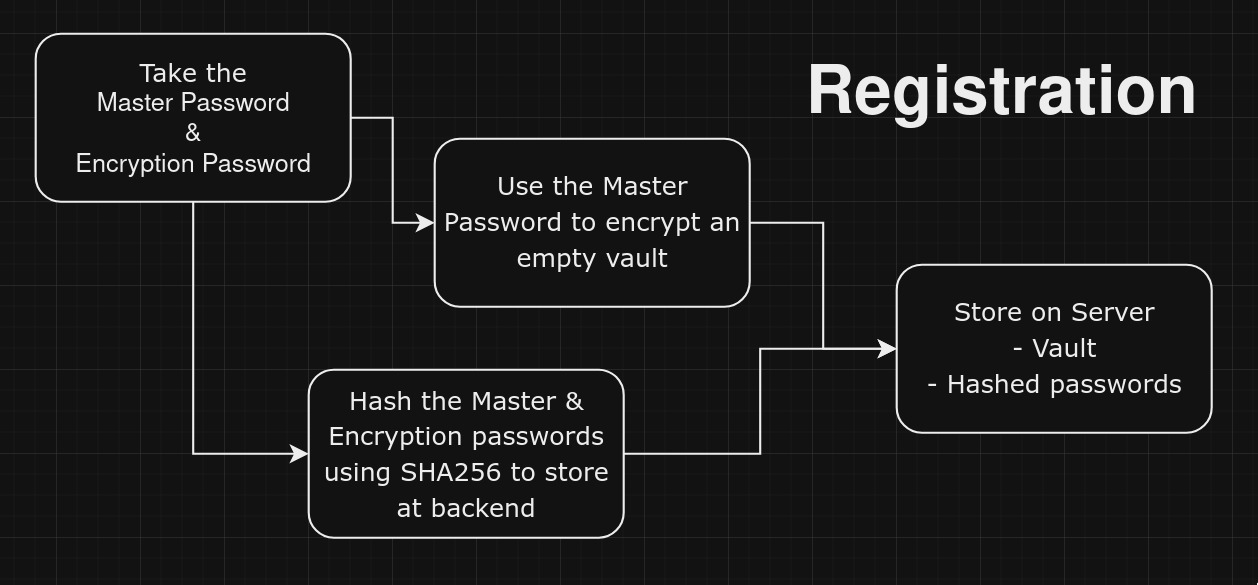 Registration

Take the
Master Password
&
Encryption Password

Use the Master Password to encrypt an empty vault

Hash the Master & Encryption passwords using SHA256 to store at backend

Store on Server
- Vault
- Hashed passwords